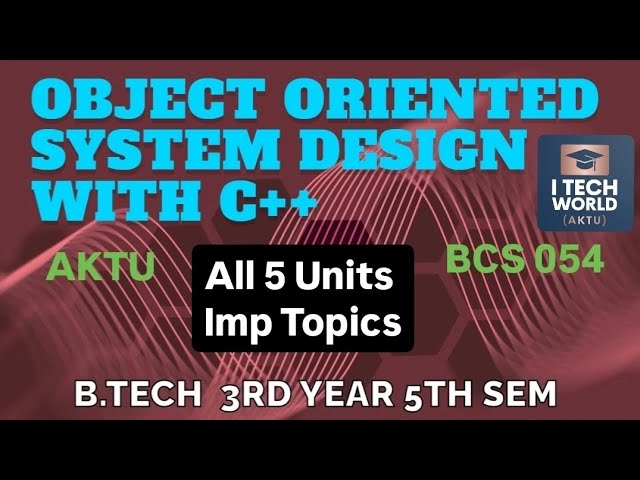 OBJECT ORIENTED SYSTEM DESIGN WITH C++

I TECH WORLD (AKTU)

AKTU

All 5 Units Imp Topics

BCS 054

B.TECH 3RD YEAR 5TH SEM